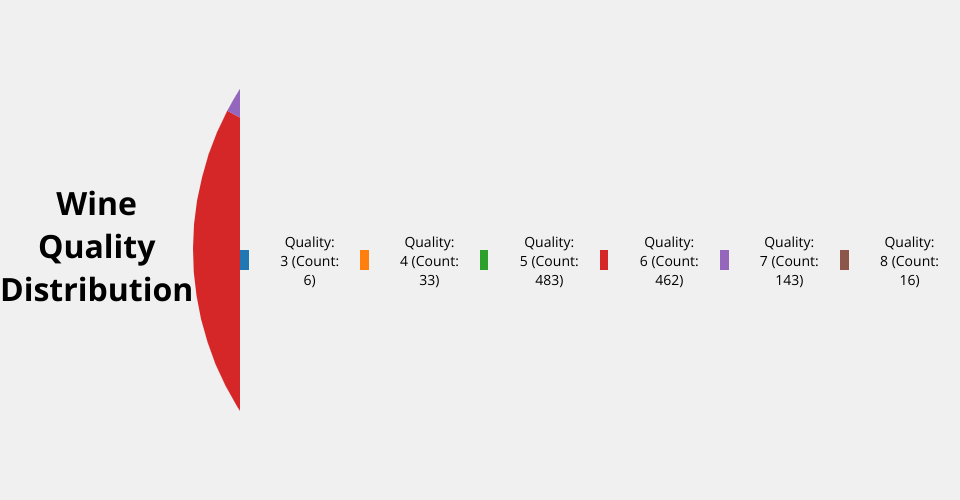 Wine Quality Distribution

Quality: 3 (Count: 6)

Quality: 4 (Count: 33)

Quality: 5 (Count: 483)

Quality: 6 (Count: 462)

Quality: 7 (Count: 143)

Quality: 8 (Count: 16)